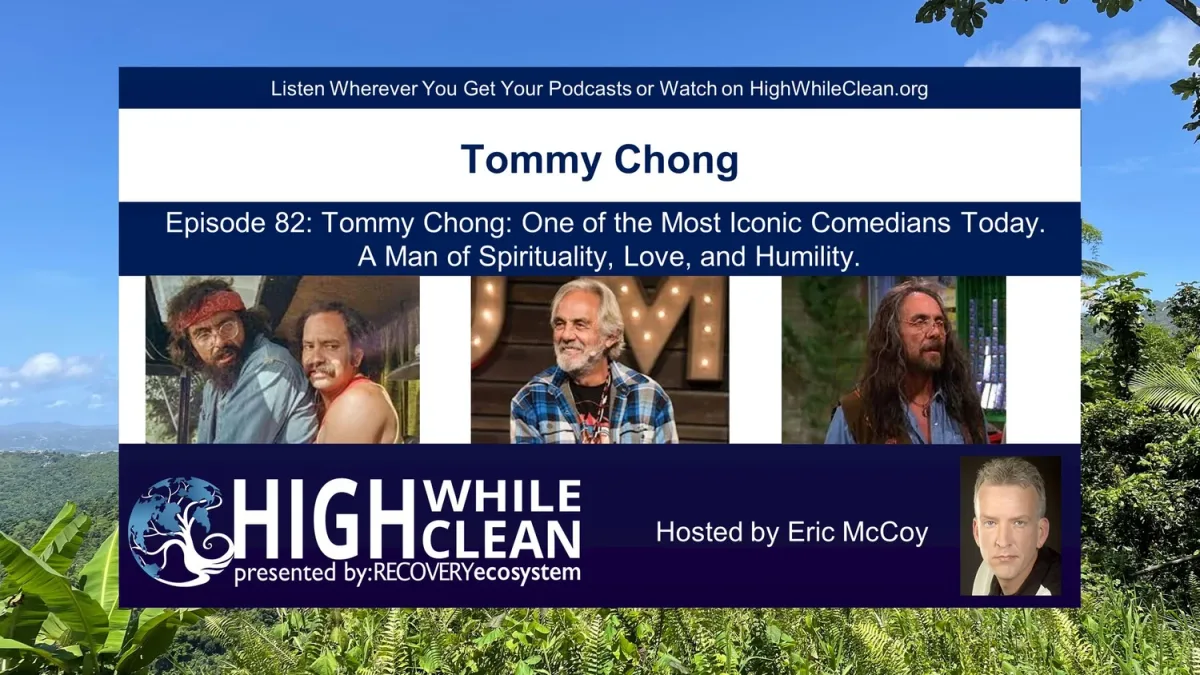 Listen Wherever You Get Your Podcasts or Watch on HighWhileClean.org

Tommy Chong

Episode 82: Tommy Chong: One of the Most Iconic Comedians Today. A Man of Spirituality, Love, and Humility.

HIGH WHILE CLEAN
presented by:RECOVERYecosystem

Hosted by Eric McCoy